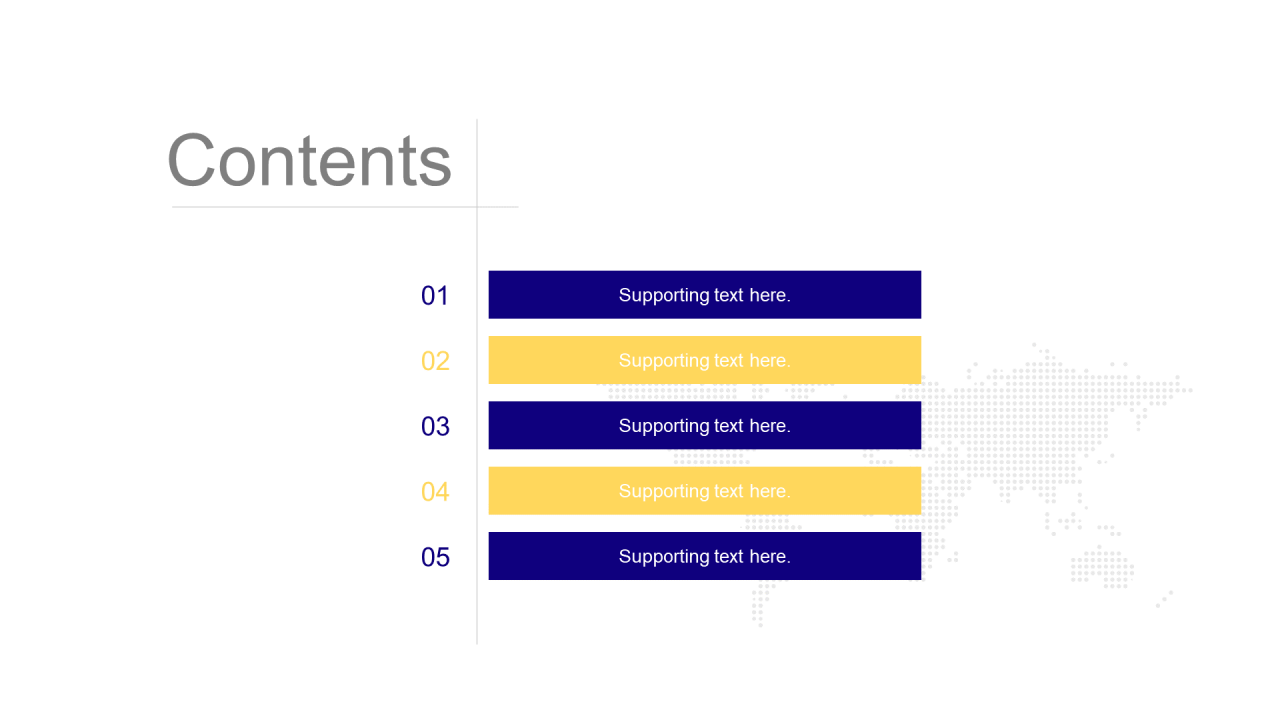 Contents

01 Supporting text here.

02 Supporting text here.

03 Supporting text here.

04 Supporting text here.

05 Supporting text here.